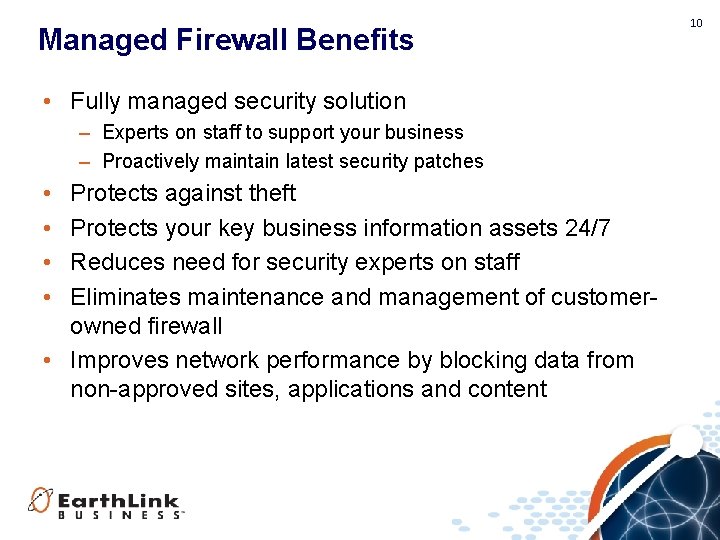 10

Managed Firewall Benefits

• Fully managed security solution
– Experts on staff to support your business
– Proactively maintain latest security patches
• Protects against theft
• Protects your key business information assets 24/7
• Reduces need for security experts on staff
• Eliminates maintenance and management of customer-owned firewall
• Improves network performance by blocking data from non-approved sites, applications and content

EarthLink BUSINESS™